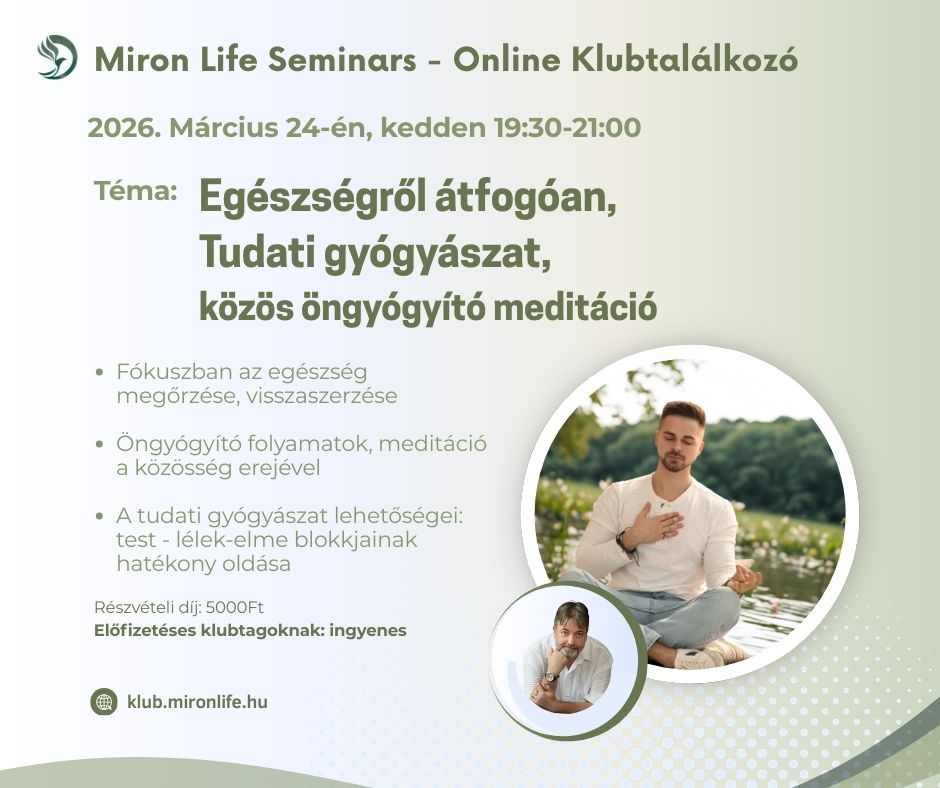 Miron Life Seminars - Online Klubtalálkozó

2026. Március 24-én, kedden 19:30-21:00

Téma: Egészségről átfogóan, Tudati gyógyászat, közös öngyógyító meditáció

• Fókuszban az egészség megőrzése, visszaszerzése

• Öngyógyító folyamatok, meditáció a közösség erejével

• A tudati gyógyászat lehetőségei: test - lélek-elme blokkjainak hatékony oldása

Részvételi díj: 5000Ft
Előfizetéses klubtagoknak: ingyenes

klub.mironlife.hu